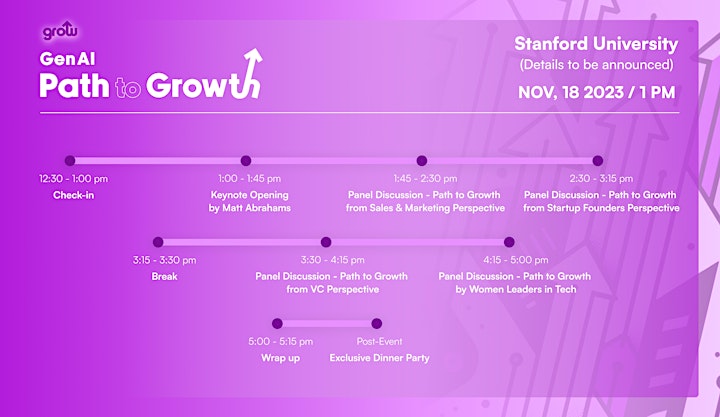 grow

GenAI
Path to Growth

Stanford University
(Details to be announced)
NOV, 18 2023 / 1 PM

12:30 - 1:00 pm
Check-in

1:00 - 1:45 pm
Keynote Opening by Matt Abrahams

1:45 - 2:30 pm
Panel Discussion - Path to Growth from Sales & Marketing Perspective

2:30 - 3:15 pm
Panel Discussion - Path to Growth from Startup Founders Perspective

3:15 - 3:30 pm
Break

3:30 - 4:15 pm
Panel Discussion - Path to Growth from VC Perspective

4:15 - 5:00 pm
Panel Discussion - Path to Growth by Women Leaders in Tech

5:00 - 5:15 pm
Wrap up

Post-Event
Exclusive Dinner Party